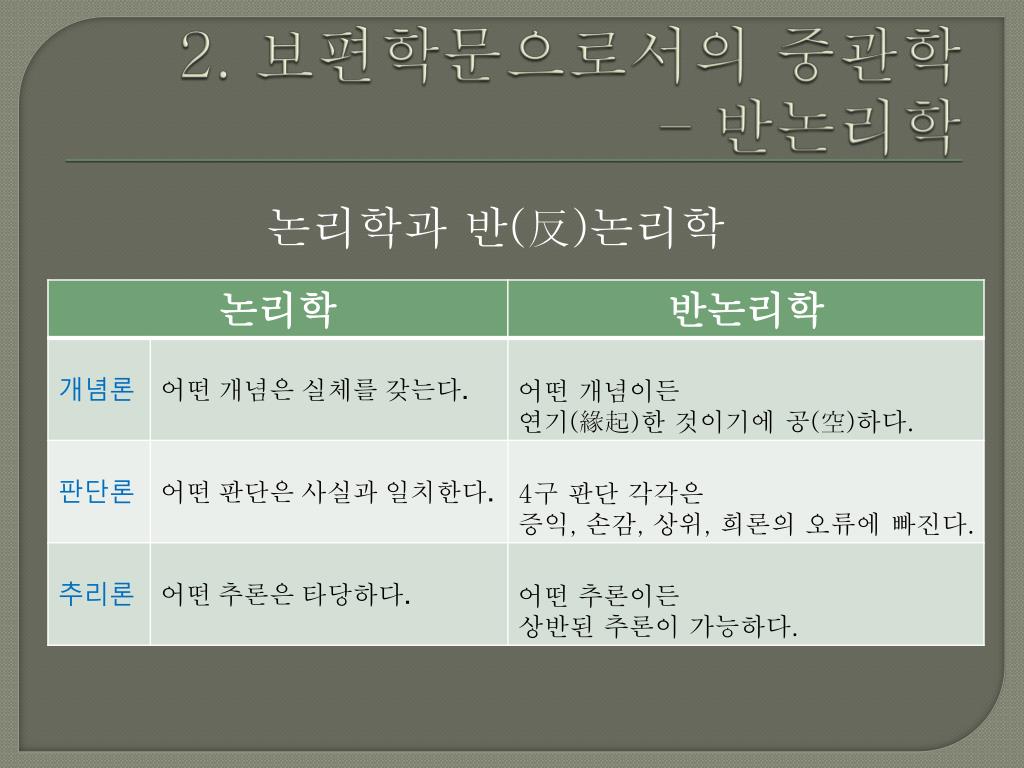 2. 보편학문으로서의 중관학 – 반논리학

논리학과 반(反)논리학

| 논리학 | | 반논리학 |
|---|---|---|
| 개념론 | 어떤 개념은 실체를 갖는다. | 어떤 개념이든 연기(緣起)한 것이기에 공(空)하다. |
| 판단론 | 어떤 판단은 사실과 일치한다. | 4구 판단 각각은 증익, 손감, 상위, 희론의 오류에 빠진다. |
| 추리론 | 어떤 추론은 타당하다. | 어떤 추론이든 상반된 추론이 가능하다. |